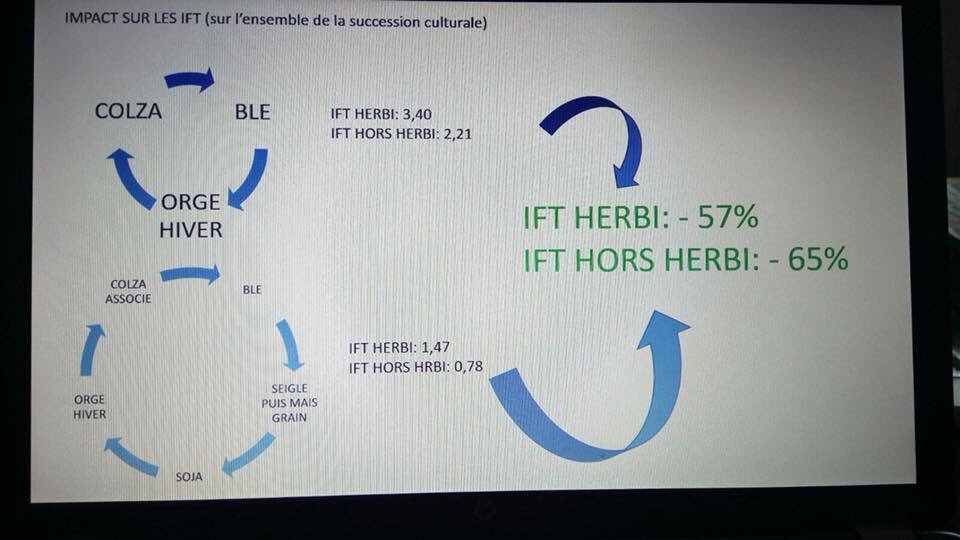 IMPACT SUR LES IFT (sur l'ensemble de la succession culturale)

COLZA
BLE
ORGE HIVER

IFT HERBI: 3,40
IFT HORS HERBI: 2,21

IFT HERBI: - 57%
IFT HORS HERBI: - 65%

COLZA ASSOCIE
BLE
SEIGLE PUIS MAIS GRAIN
SOJA
ORGE HIVER

IFT HERBI: 1,47
IFT HORS HRBI: 0,78